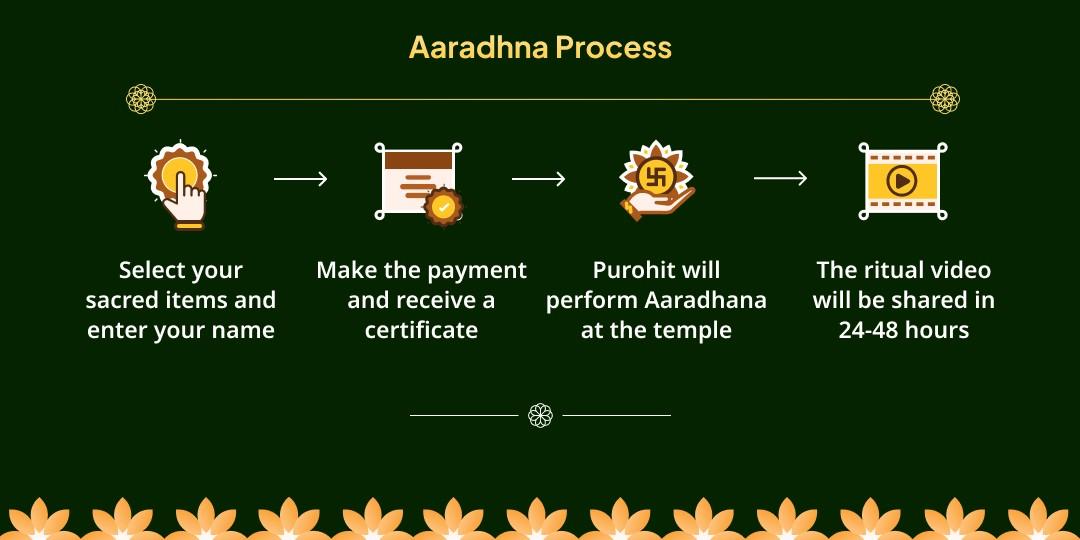 Aaradhna Process

Select your sacred items and enter your name

Make the payment and receive a certificate

Purohit will perform Aaradhana at the temple

The ritual video will be shared in 24-48 hours